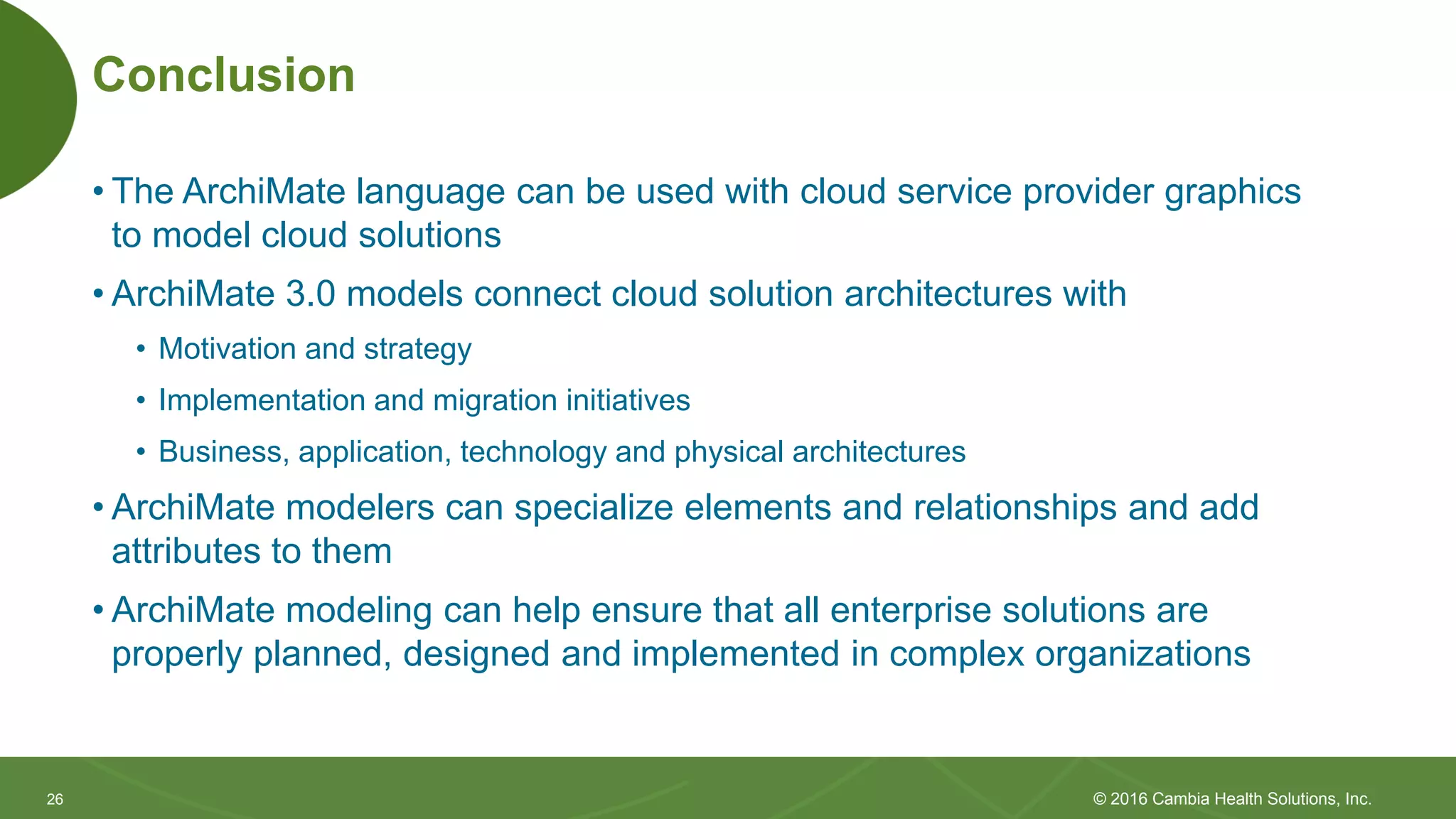 Conclusion

• The ArchiMate language can be used with cloud service provider graphics to model cloud solutions

• ArchiMate 3.0 models connect cloud solution architectures with

• Motivation and strategy

• Implementation and migration initiatives

• Business, application, technology and physical architectures

• ArchiMate modelers can specialize elements and relationships and add attributes to them

• ArchiMate modeling can help ensure that all enterprise solutions are properly planned, designed and implemented in complex organizations

26

© 2016 Cambia Health Solutions, Inc.